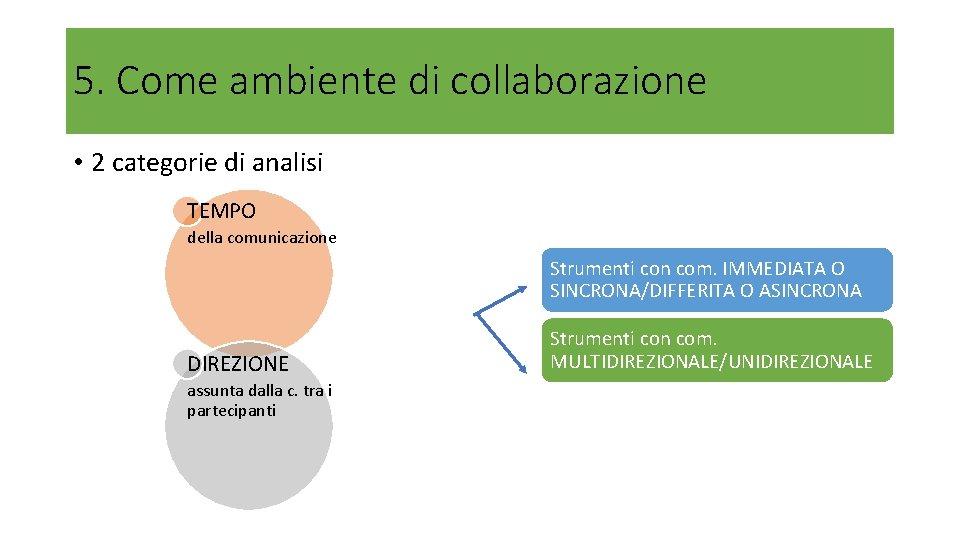 5. Come ambiente di collaborazione

• 2 categorie di analisi

TEMPO
della comunicazione

DIREZIONE
assunta dalla c. tra i partecipanti

Strumenti con com. IMMEDIATA O SINCRONA/DIFFERITA O ASINCRONA

Strumenti con com. MULTIDIREZIONALE/UNIDIREZIONALE